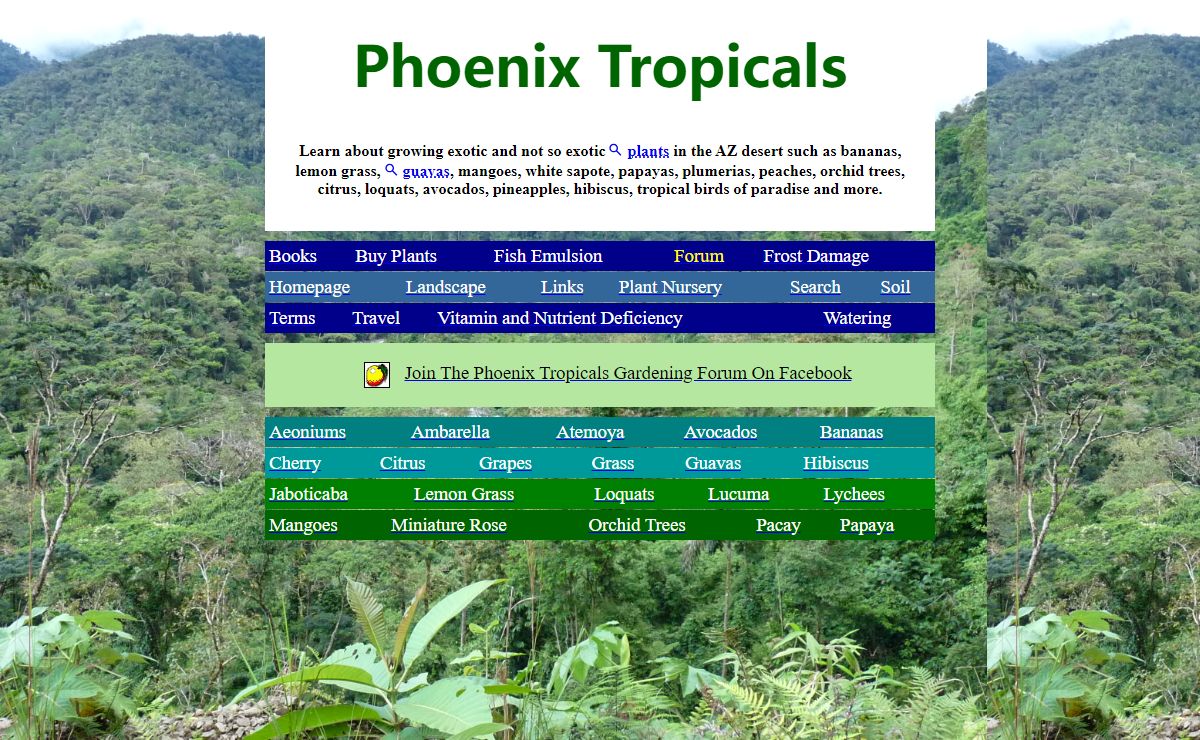 Phoenix Tropicals

Learn about growing exotic and not so exotic plants in the AZ desert such as bananas, lemon grass, guavas, mangoes, white sapote, papayas, plumerias, peaches, orchid trees, citrus, loquats, avocados, pineapples, hibiscus, tropical birds of paradise and more.

Books Buy Plants Fish Emulsion Forum Frost Damage
Homepage Landscape Links Plant Nursery Search Soil
Terms Travel Vitamin and Nutrient Deficiency Watering

Join The Phoenix Tropicals Gardening Forum On Facebook

Aeoniums Ambarella Atemoya Avocados Bananas
Cherry Citrus Grapes Grass Guavas Hibiscus
Jaboticaba Lemon Grass Loquats Lucuma Lychees
Mangoes Miniature Rose Orchid Trees Pacay Papaya